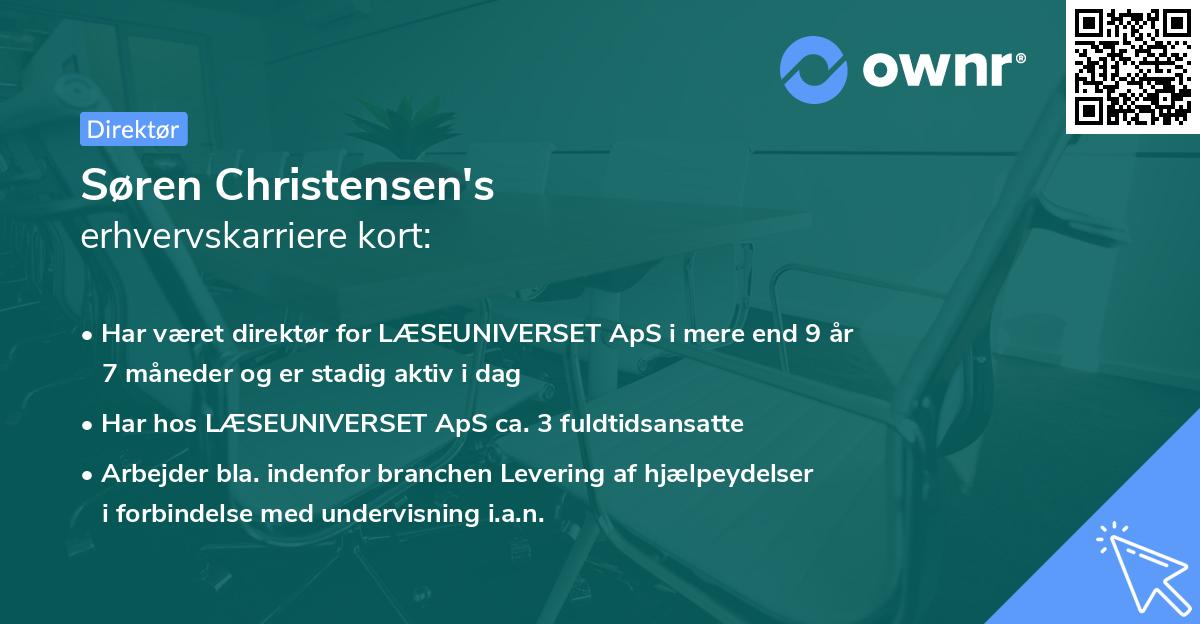 ownr®

Direktør

Søren Christensen's
erhvervskarriere kort:

• Har været direktør for LÆSEUNIVERSET ApS i mere end 9 år 7 måneder og er stadig aktiv i dag

• Har hos LÆSEUNIVERSET ApS ca. 3 fuldtidsansatte

• Arbejder bla. indenfor branchen Levering af hjælpeydelser i forbindelse med undervisning i.a.n.